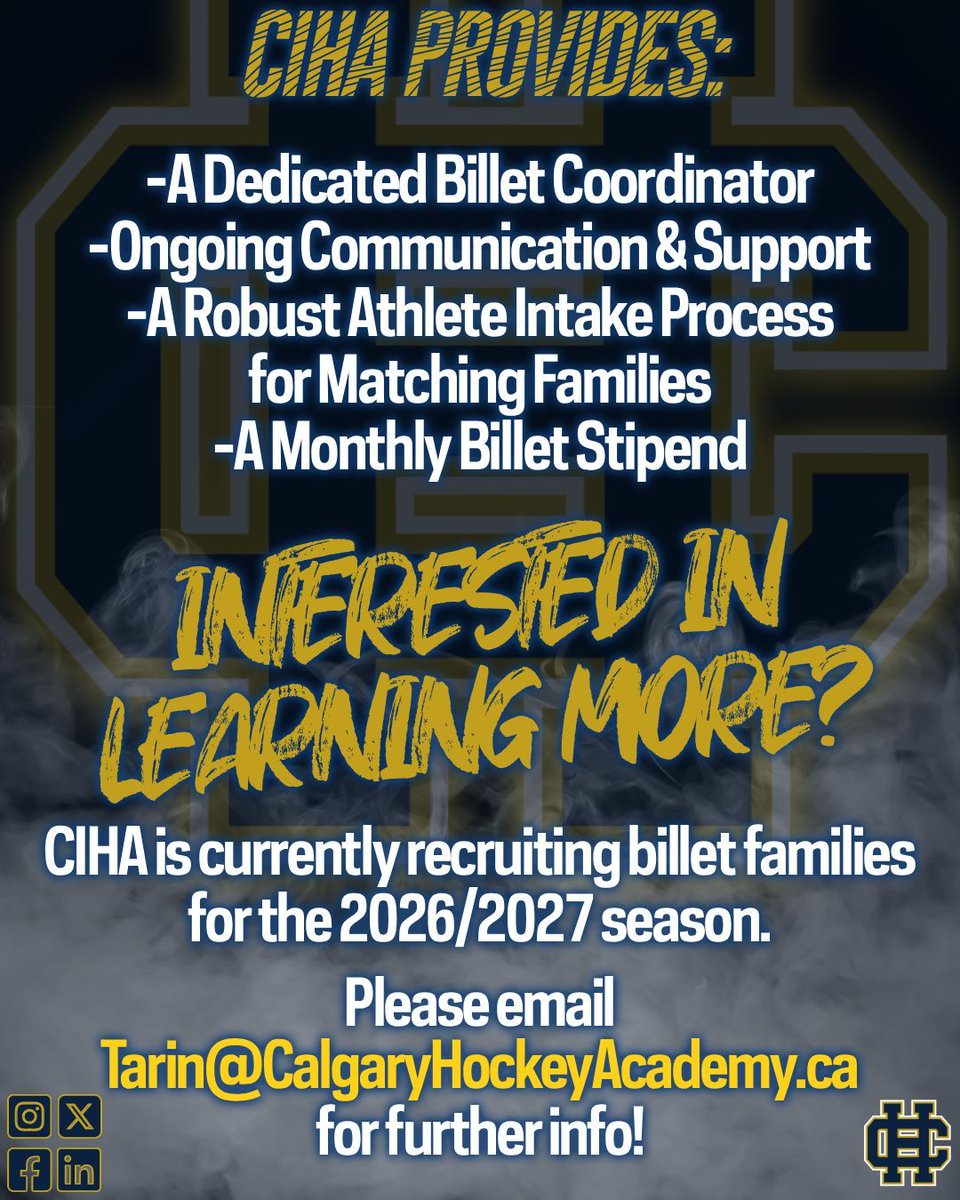 CIHA PROVIDES:

-A Dedicated Billet Coordinator
-Ongoing Communication & Support
-A Robust Athlete Intake Process for Matching Families
-A Monthly Billet Stipend

INTERESTED IN LEARNING MORE?

CIHA is currently recruiting billet families for the 2026/2027 season.

Please email Tarin@CalgaryHockeyAcademy.ca for further info!